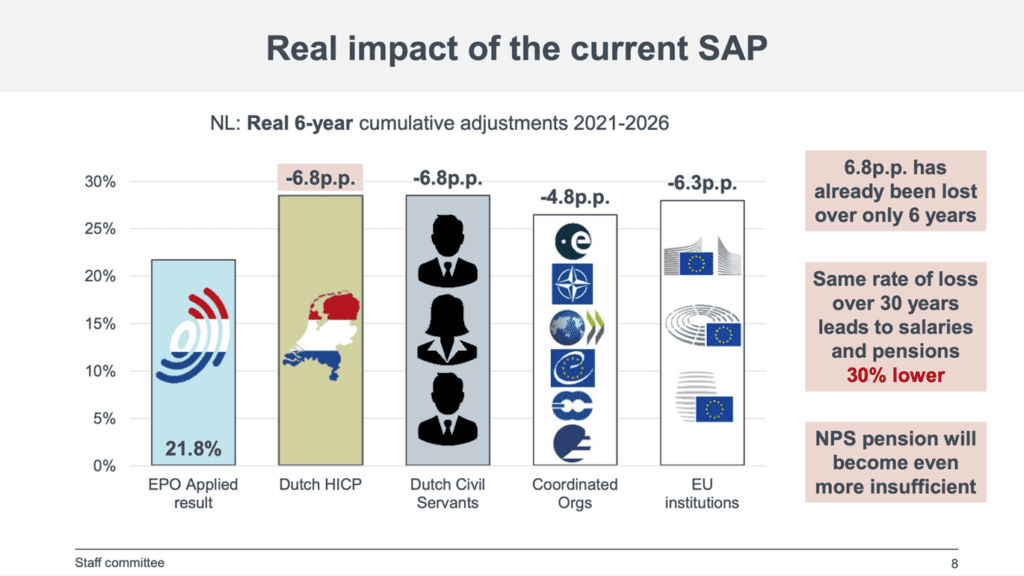 Real impact of the current SAP

NL: Real 6-year cumulative adjustments 2021-2026

30%
25%
20%
15%
10%
5%
0%

-6.8p.p.
-6.8p.p.
-4.8p.p.
-6.3p.p.

21.8%

EPO Applied result
Dutch HICP
Dutch Civil Servants
Coordinated Orgs
EU institutions

6.8p.p. has already been lost over only 6 years

Same rate of loss over 30 years leads to salaries and pensions 30% lower

NPS pension will become even more insufficient

Staff committee
8